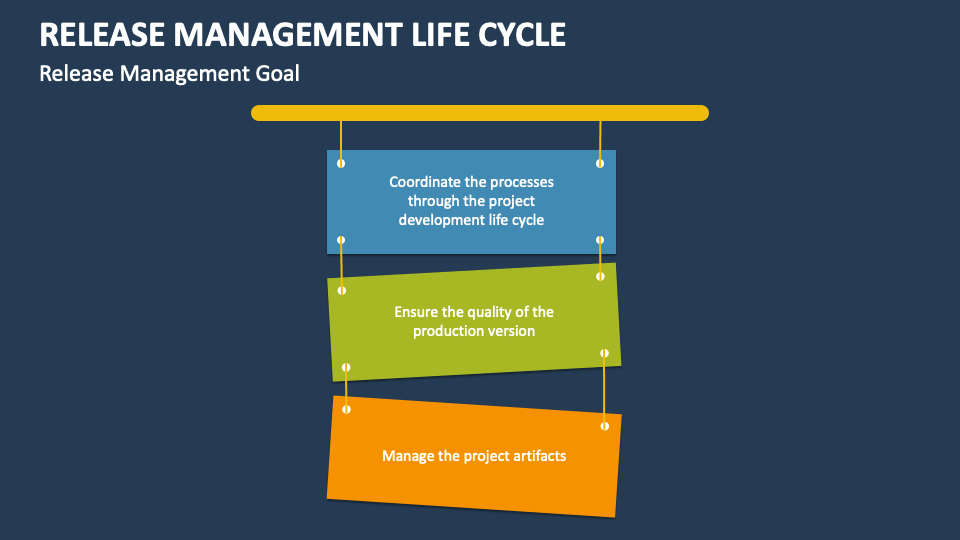 RELEASE MANAGEMENT LIFE CYCLE
Release Management Goal

Coordinate the processes through the project development life cycle

Ensure the quality of the production version

Manage the project artifacts